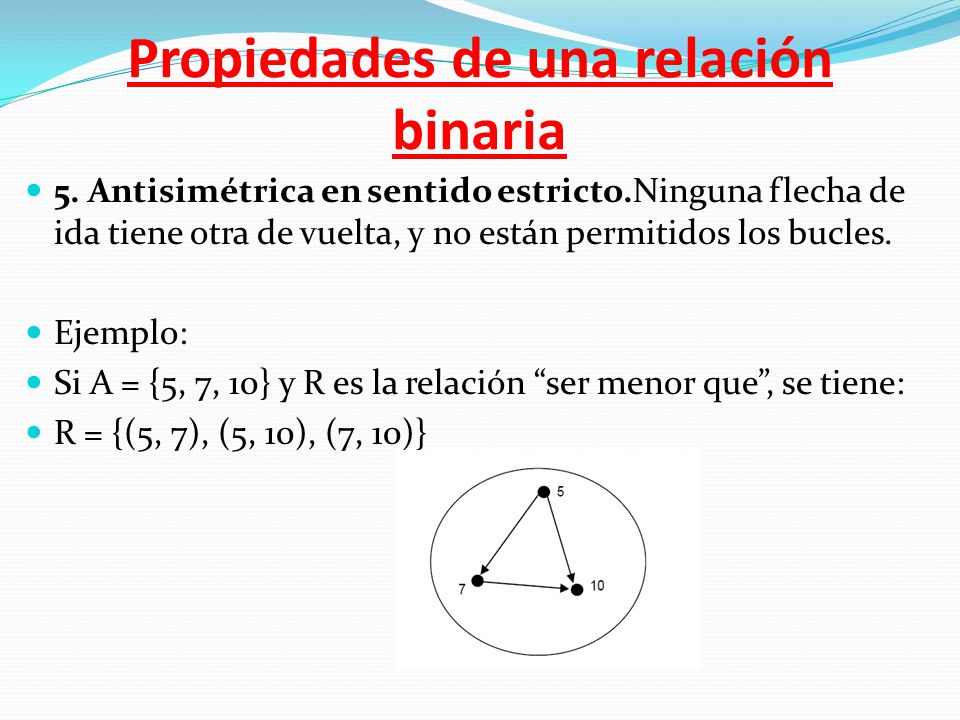 Propiedades de una relación binaria

5. Antisimétrica en sentido estricto.Ninguna flecha de ida tiene otra de vuelta, y no están permitidos los bucles.

Ejemplo:

Si A = {5, 7, 10} y R es la relación “ser menor que”, se tiene:

R = {(5, 7), (5, 10), (7, 10)}

5

7

10